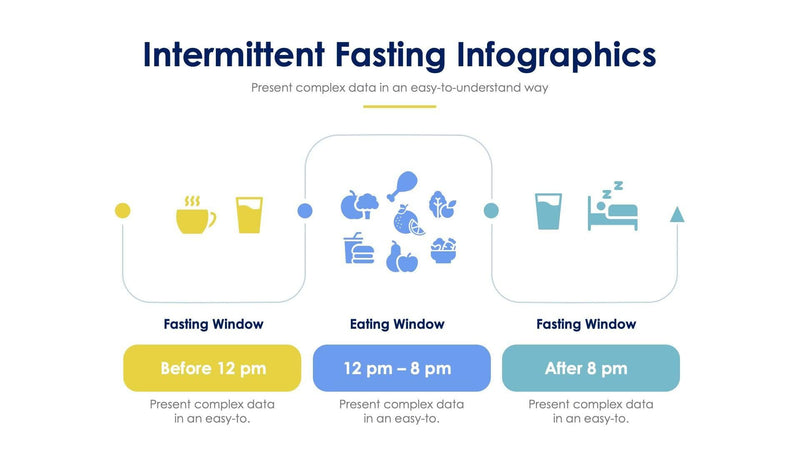 Intermittent Fasting Infographics

Present complex data in an easy-to-understand way

Fasting Window

Before 12 pm

Present complex data in an easy-to.

Eating Window

12 pm – 8 pm

Present complex data in an easy-to.

Fasting Window

After 8 pm

Present complex data in an easy-to.